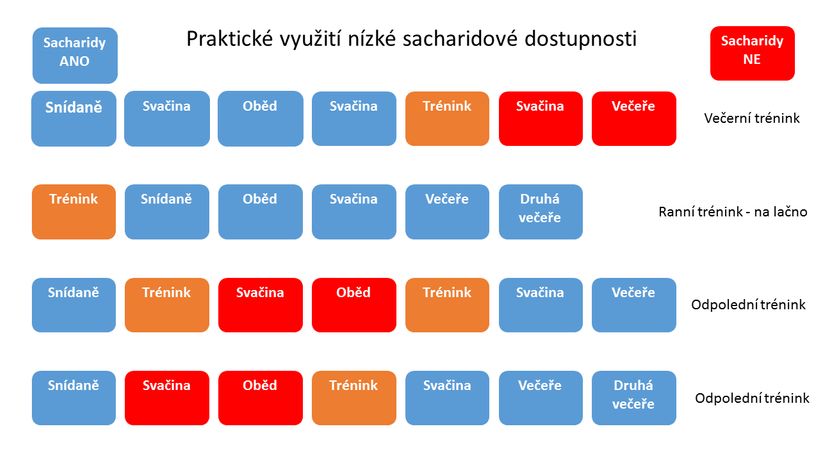 Sacharidy ANO

Praktické využití nízké sacharidové dostupnosti

Sacharidy NE

Snídaně Svačina Oběd Svačina Trénink Svačina Večeře Večerní trénink

Trénink Snídaně Oběd Svačina Večeře Druhá večeře Ranní trénink - na lačno

Snídaně Trénink Svačina Oběd Trénink Svačina Večeře Odpolední trénink

Snídaně Svačina Oběd Trénink Svačina Večeře Druhá večeře Odpolední trénink